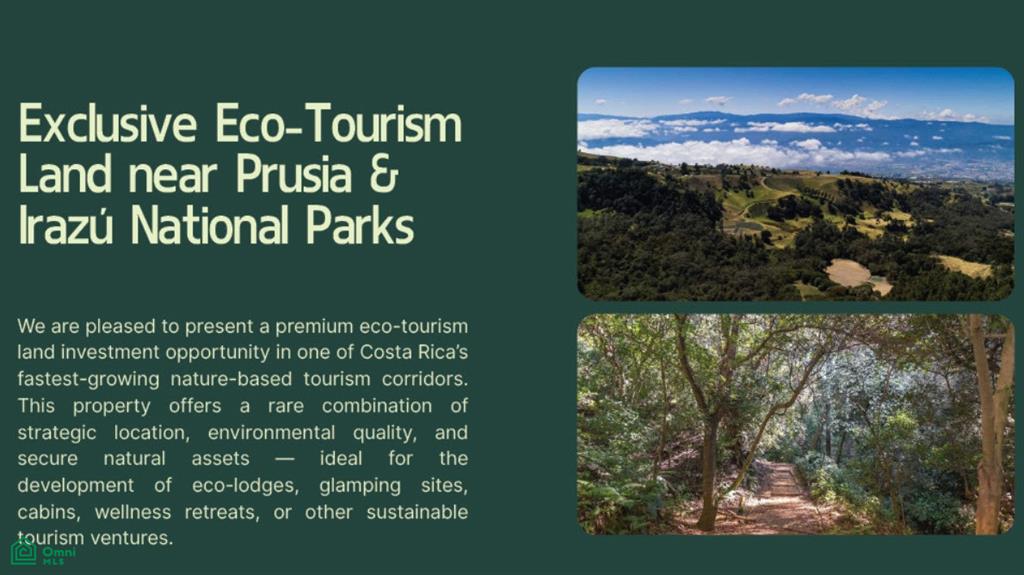 Exclusive Eco-Tourism Land near Prusia & Irazú National Parks

We are pleased to present a premium eco-tourism land investment opportunity in one of Costa Rica's fastest-growing nature-based tourism corridors. This property offers a rare combination of strategic location, environmental quality, and secure natural assets — ideal for the development of eco-lodges, glamping sites, cabins, wellness retreats, or other sustainable tourism ventures.

Omni MLS